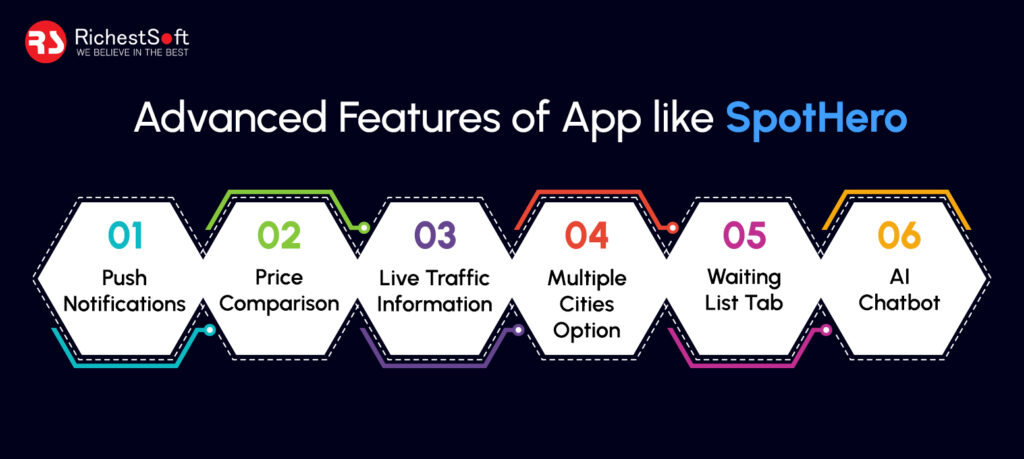 RS RichestSoft
WE BELIEVE IN THE BEST

Advanced Features of App like SpotHero

01
Push Notifications

02
Price Comparison

03
Live Traffic Information

04
Multiple Cities Option

05
Waiting List Tab

06
AI Chatbot